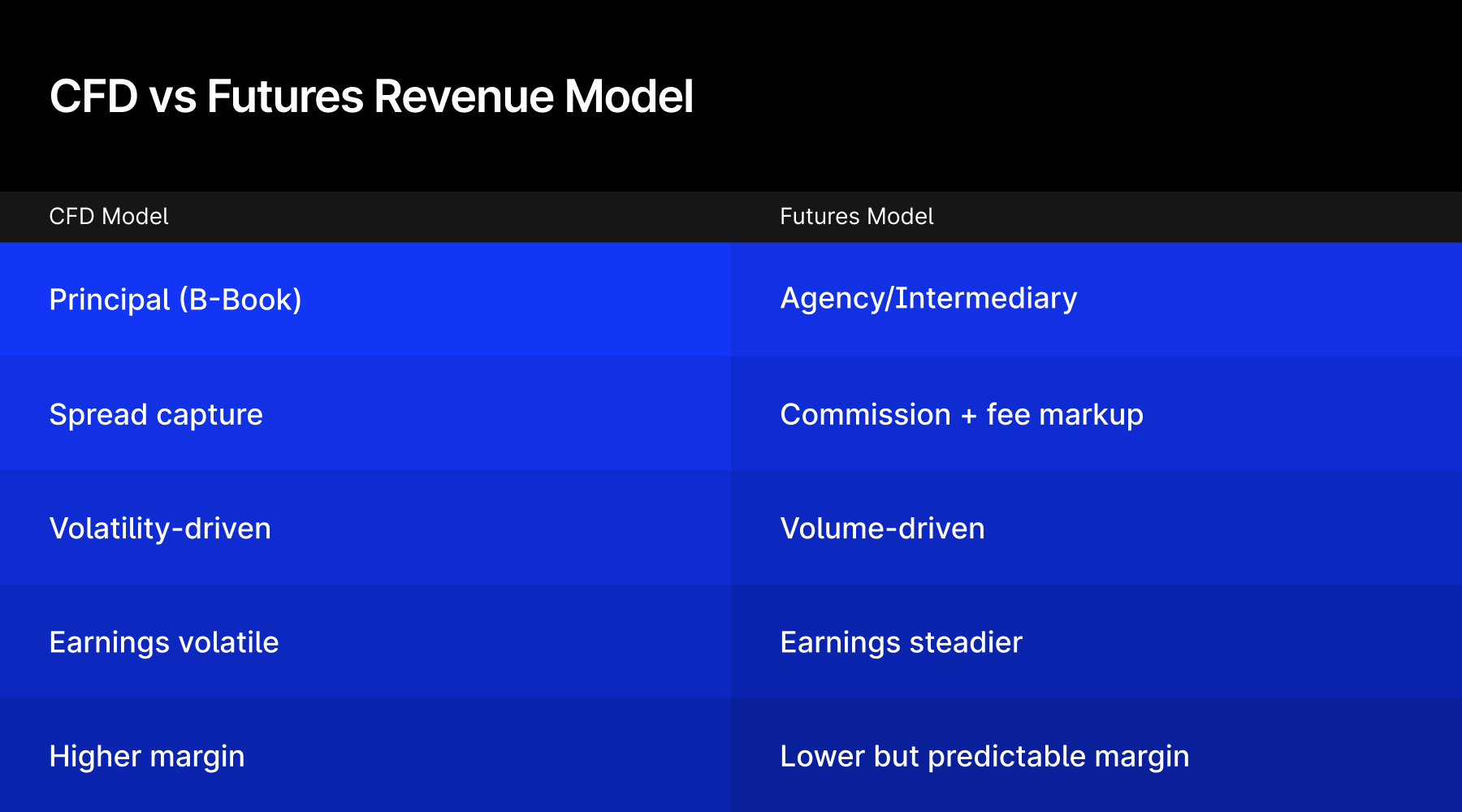 CFD vs Futures Revenue Model

| CFD Model | Futures Model |
|---|---|
| Principal (B-Book) | Agency/Intermediary |
| Spread capture | Commission + fee markup |
| Volatility-driven | Volume-driven |
| Earnings volatile | Earnings steadier |
| Higher margin | Lower but predictable margin |